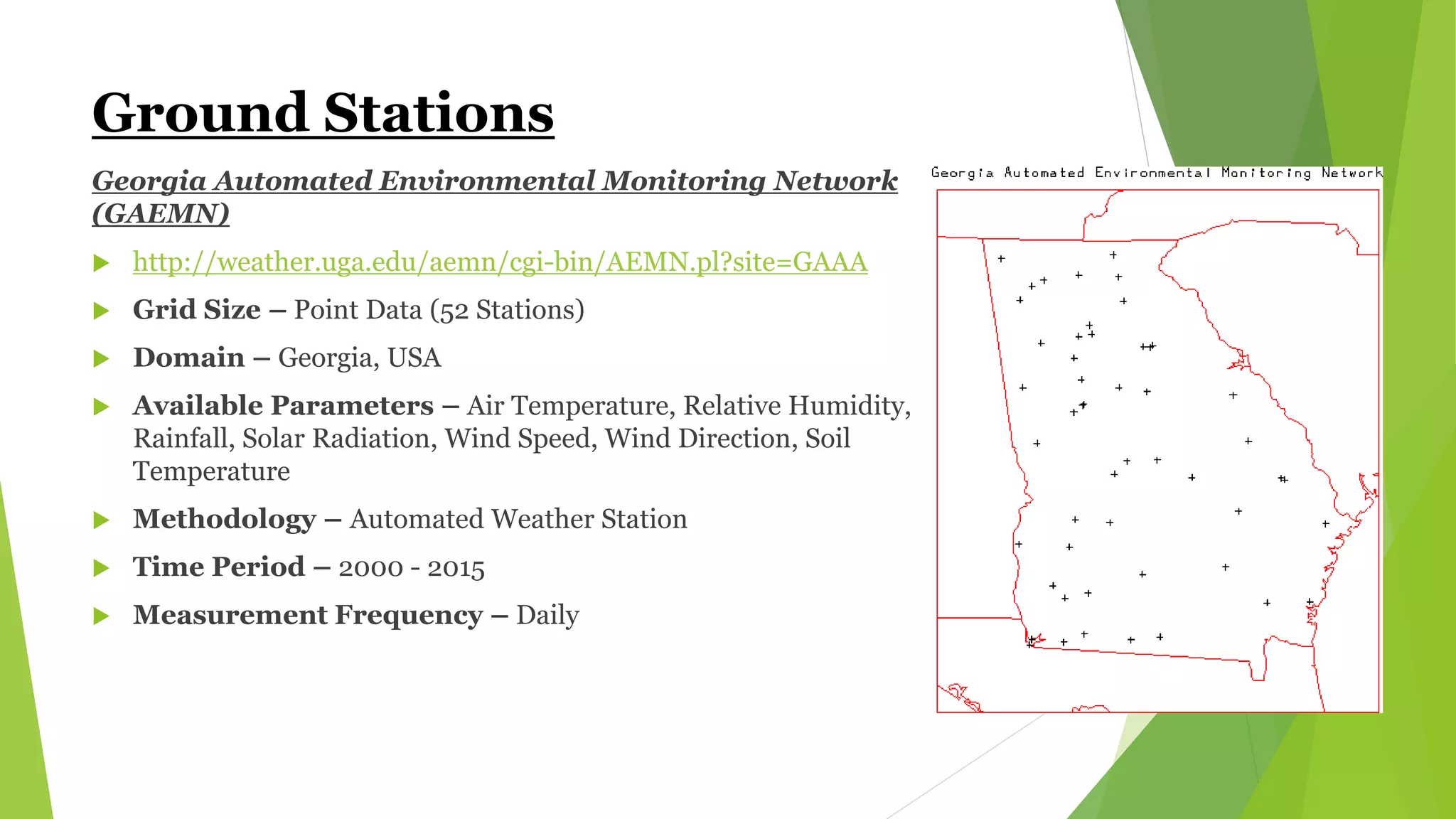 Ground Stations

Georgia Automated Environmental Monitoring Network (GAEMN)

http://weather.uga.edu/aemn/cgi-bin/AEMN.pl?site=GAAA

Grid Size – Point Data (52 Stations)

Domain – Georgia, USA

Available Parameters – Air Temperature, Relative Humidity, Rainfall, Solar Radiation, Wind Speed, Wind Direction, Soil Temperature

Methodology – Automated Weather Station

Time Period – 2000 - 2015

Measurement Frequency – Daily

Georgia Automated Environmental Monitoring Network